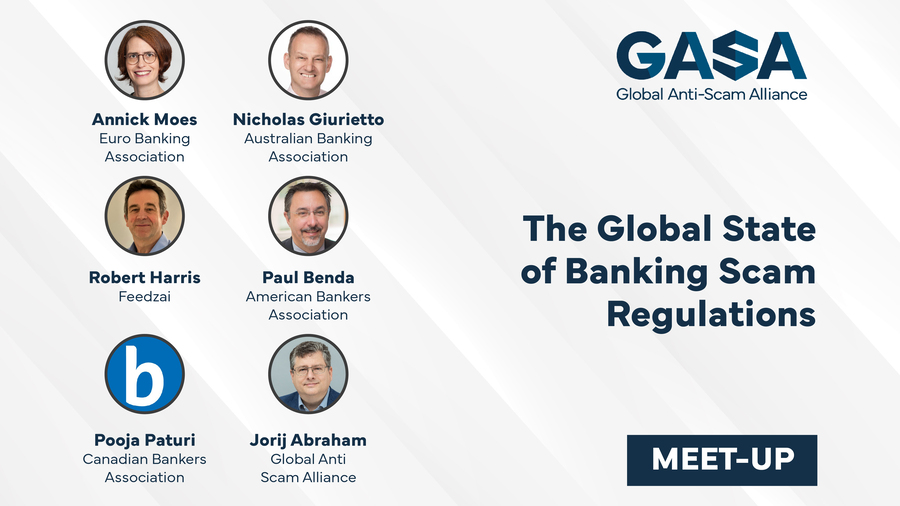 Annick Moes
Euro Banking Association

Nicholas Giurietto
Australian Banking Association

Robert Harris
Feedzai

Paul Benda
American Bankers Association

b

Pooja Paturi
Canadian Bankers Association

Jorij Abraham
Global Anti Scam Alliance

GASA
Global Anti-Scam Alliance

The Global State of Banking Scam Regulations

MEET-UP